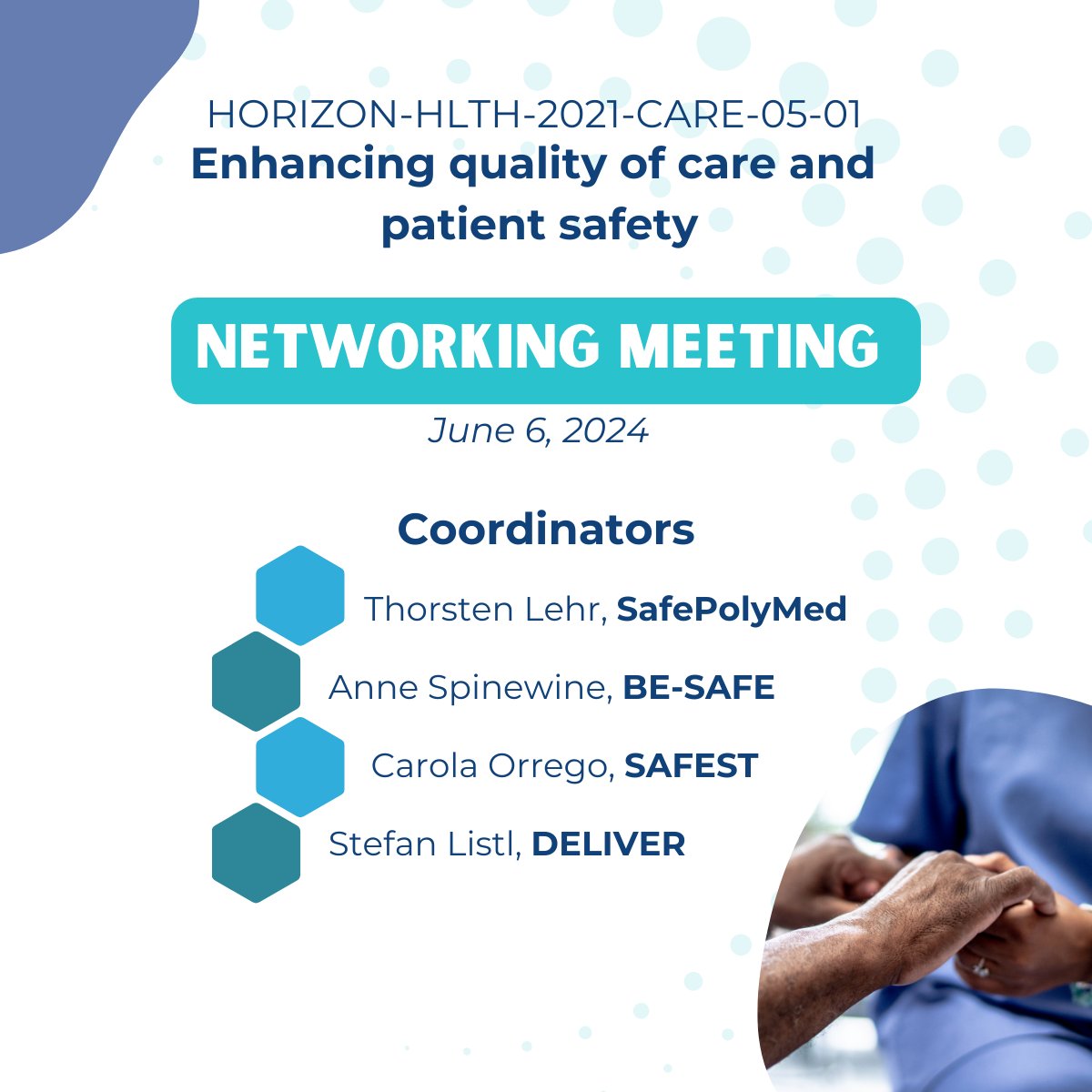 HORIZON-HLTH-2021-CARE-05-01
Enhancing quality of care and patient safety

NETWORKING MEETING

June 6, 2024

Coordinators

Thorsten Lehr, SafePolyMed
Anne Spinewine, BE-SAFE
Carola Orrego, SAFEST
Stefan Listl, DELIVER